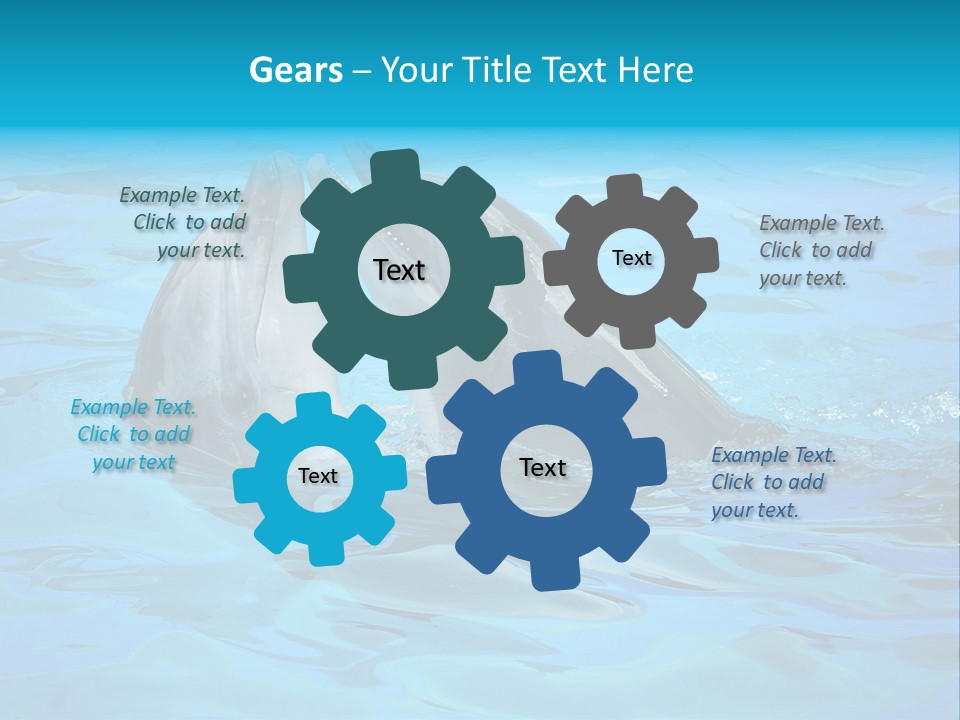 Gears – Your Title Text Here

Example Text. Click to add your text.

Text

Text

Example Text. Click to add your text.

Example Text. Click to add your text

Text

Text

Example Text. Click to add your text.